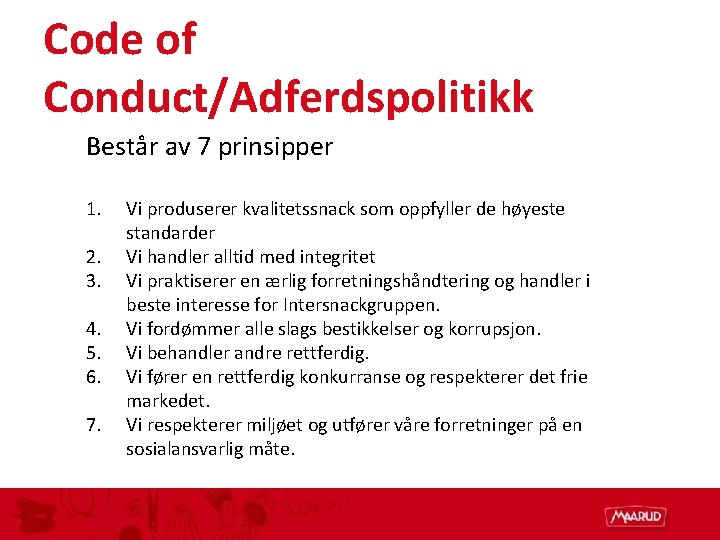 Code of Conduct/Adferdspolitikk

Består av 7 prinsipper

1. Vi produserer kvalitetssnack som oppfyller de høyeste standarder
2. Vi handler alltid med integritet
3. Vi praktiserer en ærlig forretningshåndtering og handler i beste interesse for Intersnackgruppen.
4. Vi fordømmer alle slags bestikkelser og korrupsjon.
5. Vi behandler andre rettferdig.
6. Vi fører en rettferdig konkurranse og respekterer det frie markedet.
7. Vi respekterer miljøet og utfører våre forretninger på en sosialansvarlig måte.

MAARUD